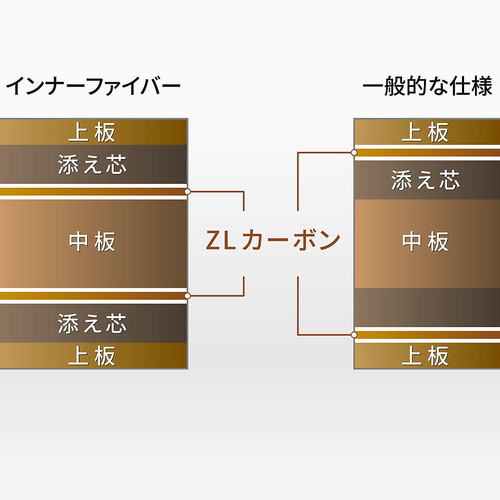 インナーファイバー

上板
添え芯
中板
添え芯
上板

ZLカーボン

一般的な仕様

上板
添え芯
中板
上板